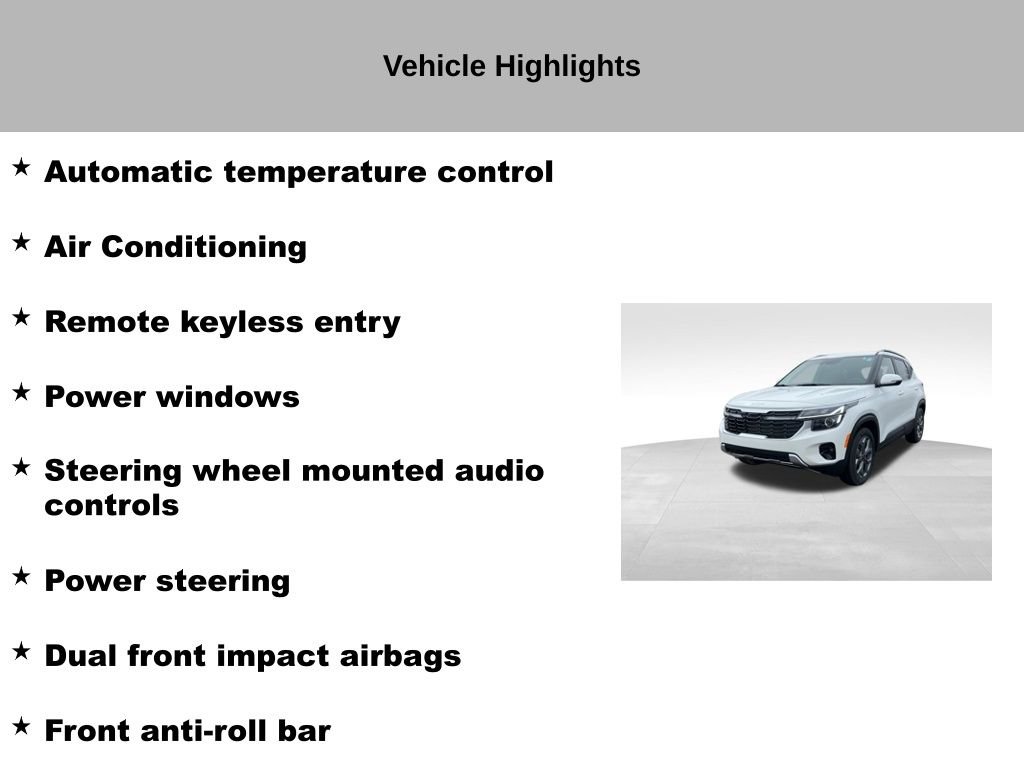 Vehicle Highlights

★ Automatic temperature control

★ Air Conditioning

★ Remote keyless entry

★ Power windows

★ Steering wheel mounted audio controls

★ Power steering

★ Dual front impact airbags

★ Front anti-roll bar